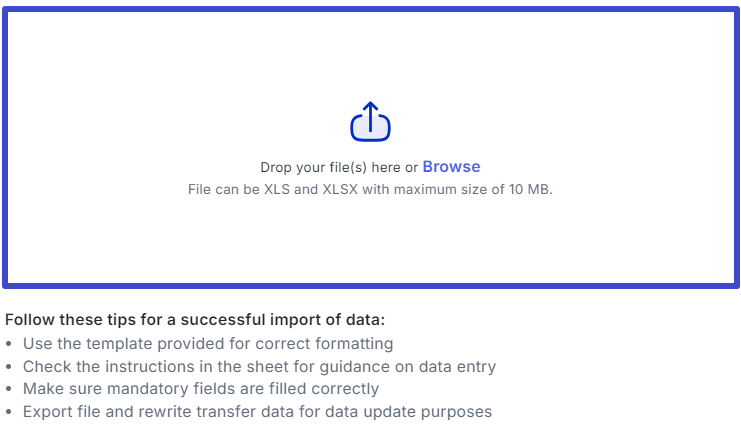 Drop your file(s) here or Browse
File can be XLS and XLSX with maximum size of 10 MB.

Follow these tips for a successful import of data:
• Use the template provided for correct formatting
• Check the instructions in the sheet for guidance on data entry
• Make sure mandatory fields are filled correctly
• Export file and rewrite transfer data for data update purposes